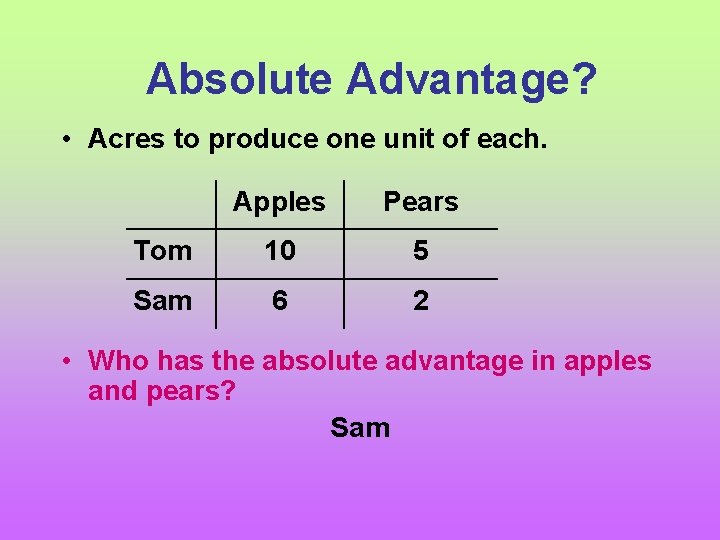 Absolute Advantage?

• Acres to produce one unit of each.

| | Apples | Pears |
|---|---|---|
| Tom | 10 | 5 |
| Sam | 6 | 2 |

• Who has the absolute advantage in apples and pears?

Sam